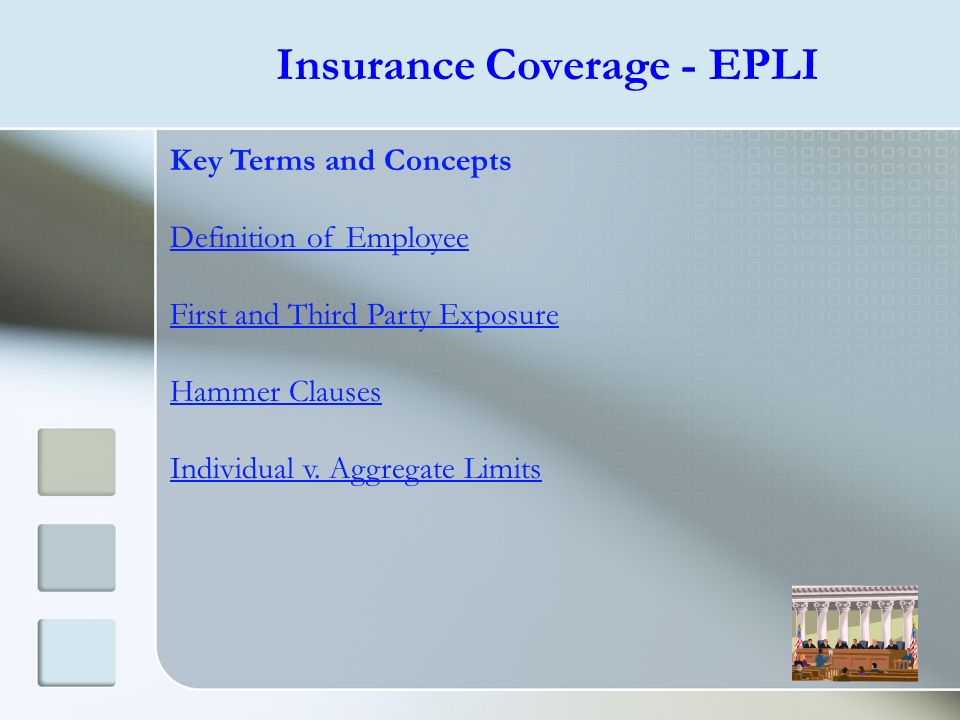 Insurance Coverage - EPLI

Key Terms and Concepts

Definition of Employee

First and Third Party Exposure

Hammer Clauses

Individual v. Aggregate Limits